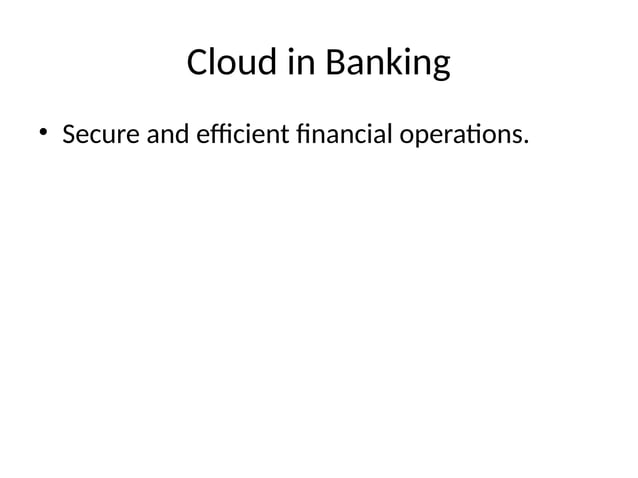 Cloud in Banking

• Secure and efficient financial operations.